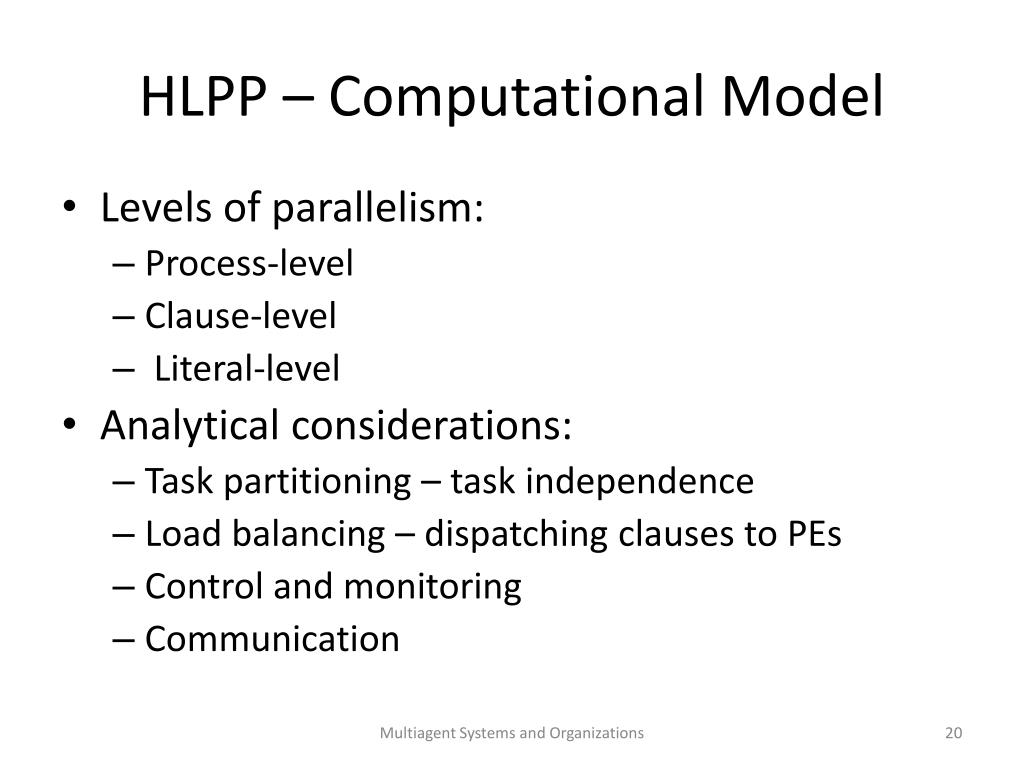 HLPP – Computational Model

• Levels of parallelism:
– Process-level
– Clause-level
– Literal-level
• Analytical considerations:
– Task partitioning – task independence
– Load balancing – dispatching clauses to PEs
– Control and monitoring
– Communication

Multiagent Systems and Organizations

20